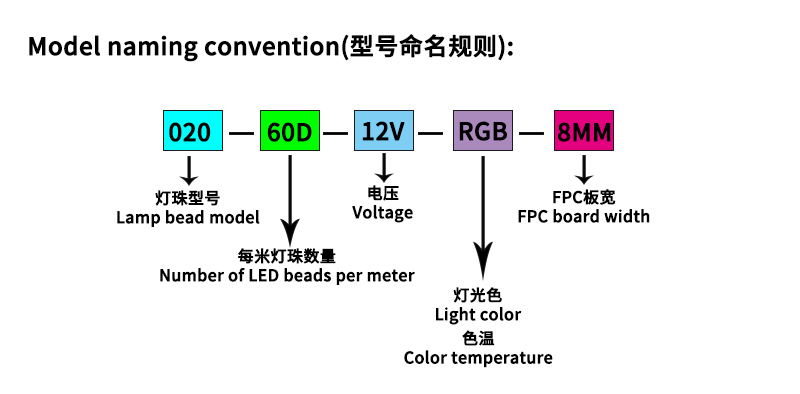 Model naming convention(型号命名规则):

020 — 60D — 12V — RGB — 8MM

灯珠型号
Lamp bead model

每米灯珠数量
Number of LED beads per meter

电压
Voltage

灯光色
Light color
色温
Color temperature

FPC板宽
FPC board width